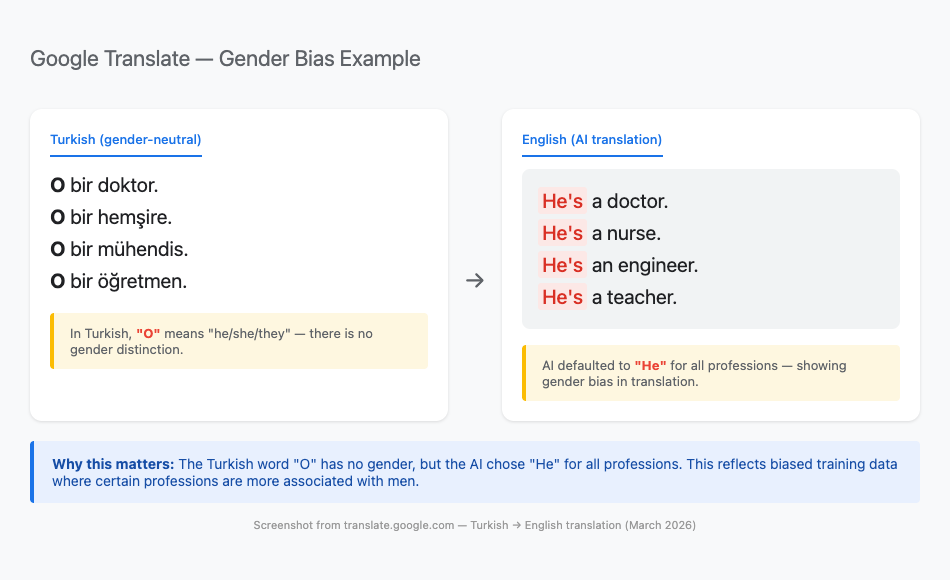 Google Translate — Gender Bias Example

Turkish (gender-neutral)

O bir doktor.
O bir hemşire.
O bir mühendis.
O bir öğretmen.

In Turkish, "O" means "he/she/they" — there is no gender distinction.

→

English (AI translation)

He's a doctor.
He's a nurse.
He's an engineer.
He's a teacher.

AI defaulted to "He" for all professions — showing gender bias in translation.

Why this matters: The Turkish word "O" has no gender, but the AI chose "He" for all professions. This reflects biased training data where certain professions are more associated with men.

Screenshot from translate.google.com — Turkish → English translation (March 2026)